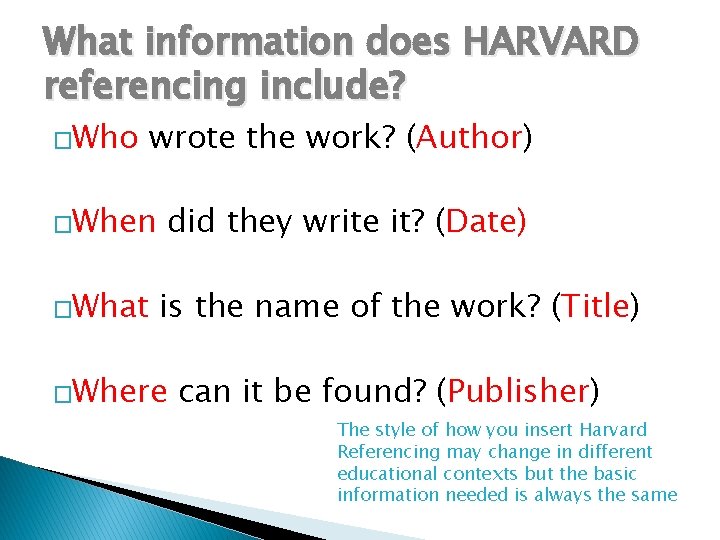 What information does HARVARD referencing include?

□Who wrote the work? (Author)

□When did they write it? (Date)

□What is the name of the work? (Title)

□Where can it be found? (Publisher)

The style of how you insert Harvard Referencing may change in different educational contexts but the basic information needed is always the same